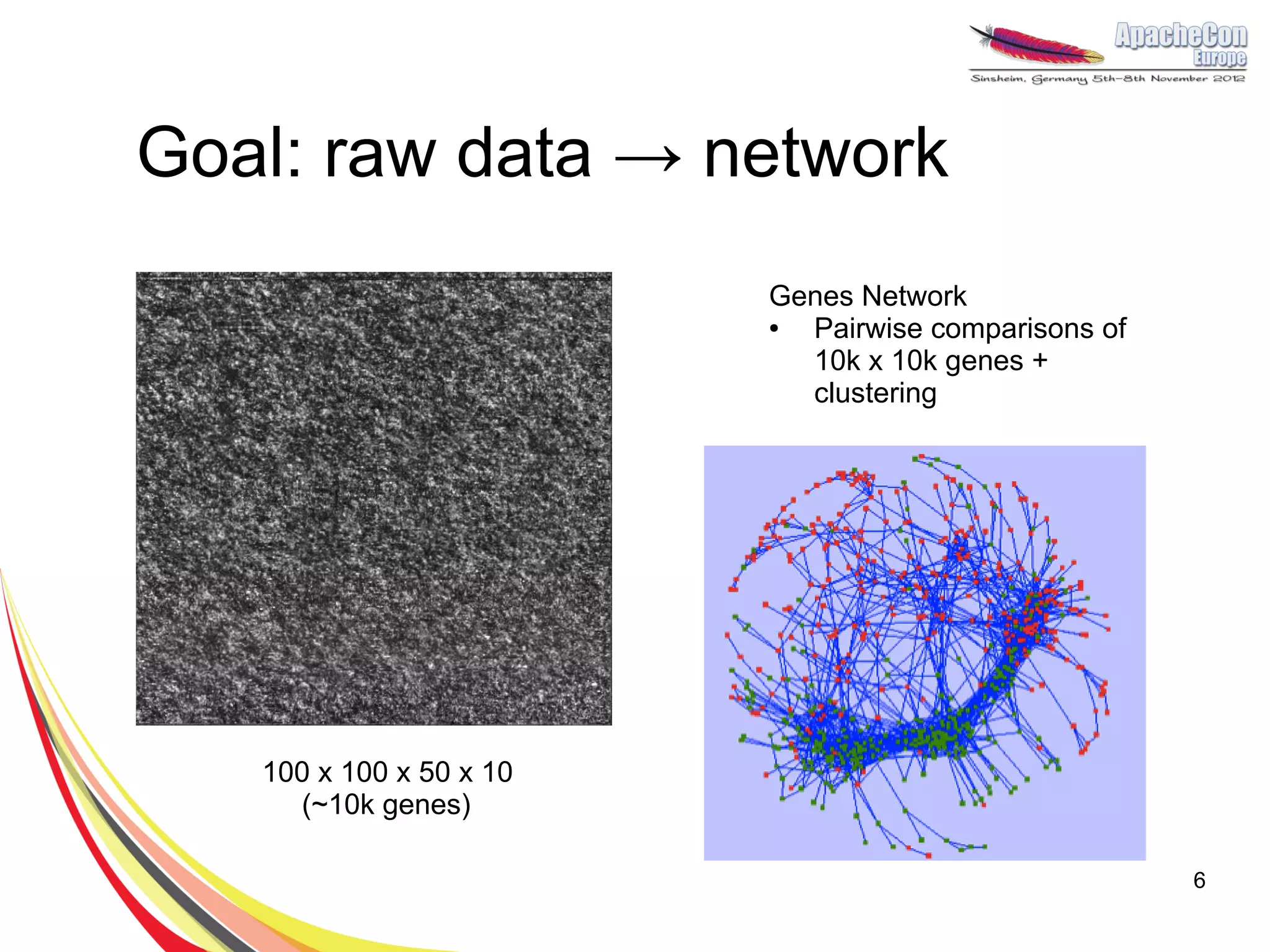 ApacheCon
Europe
Sinsheim, Germany 5th–8th November 2012

Goal: raw data → network

Genes Network
• Pairwise comparisons of 10k x 10k genes + clustering

100 x 100 x 50 x 10
(~10k genes)

6